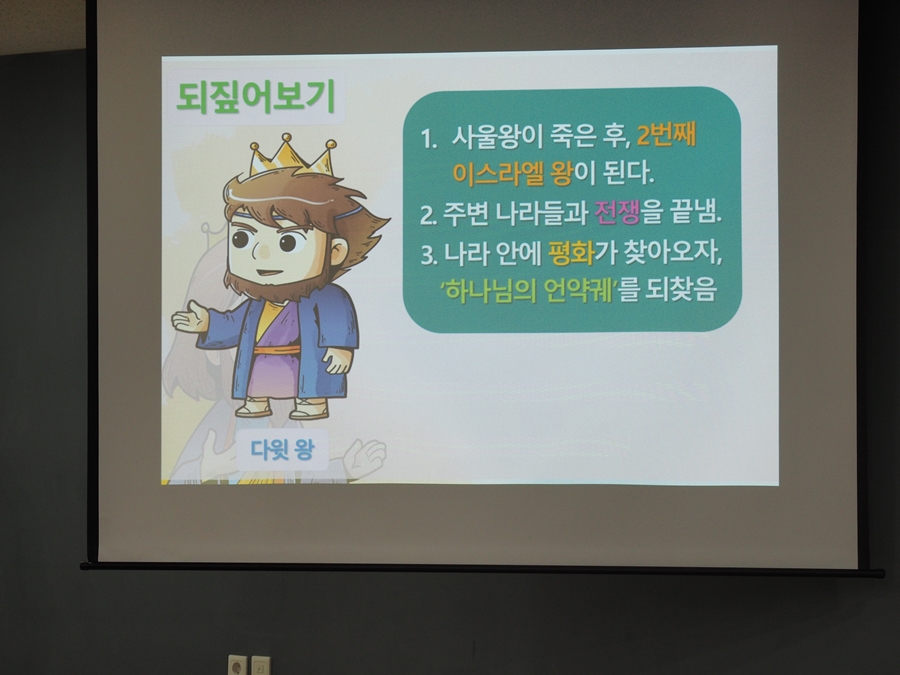 되짚어보기

1. 사울왕이 죽은 후, 2번째 이스라엘 왕이 된다.
2. 주변 나라들과 전쟁을 끝냄.
3. 나라 안에 평화가 찾아오자, '하나님의 언약궤'를 되찾음

다윗 왕